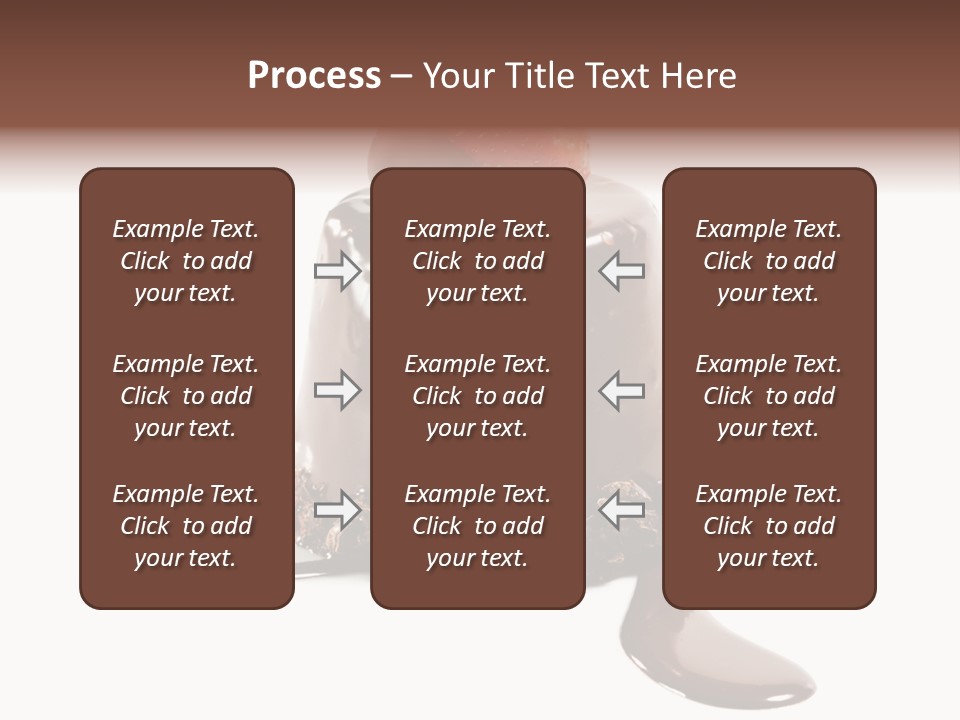 Process – Your Title Text Here

Example Text. Click to add your text.

Example Text. Click to add your text.

Example Text. Click to add your text.

Example Text. Click to add your text.

Example Text. Click to add your text.

Example Text. Click to add your text.

Example Text. Click to add your text.

Example Text. Click to add your text.

Example Text. Click to add your text.